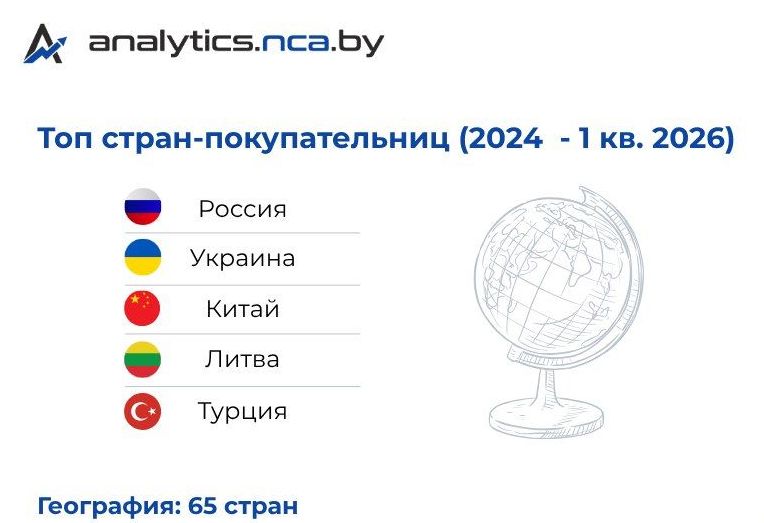 analytics.nca.by

Топ стран-покупательниц (2024 - 1 кв. 2026)

Россия

Украина

Китай

Литва

Турция

География: 65 стран